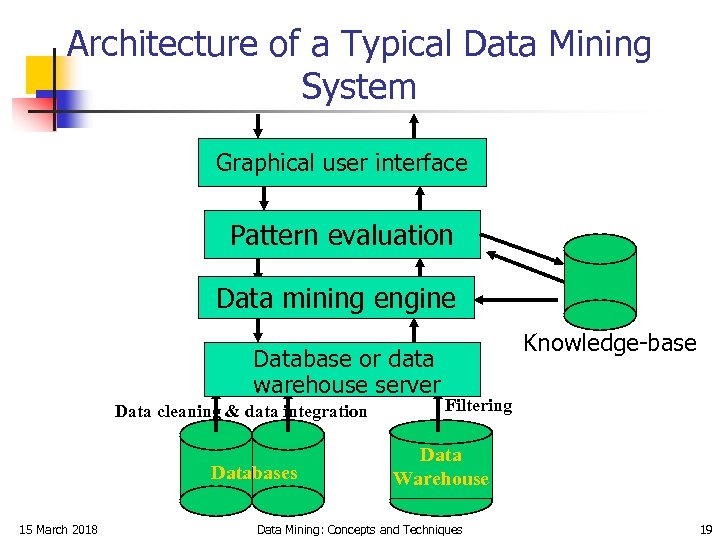 Architecture of a Typical Data Mining System

Graphical user interface

Pattern evaluation

Data mining engine

Knowledge-base

Database or data warehouse server

Data cleaning & data integration

Filtering

Databases

Data Warehouse

15 March 2018

Data Mining: Concepts and Techniques

19